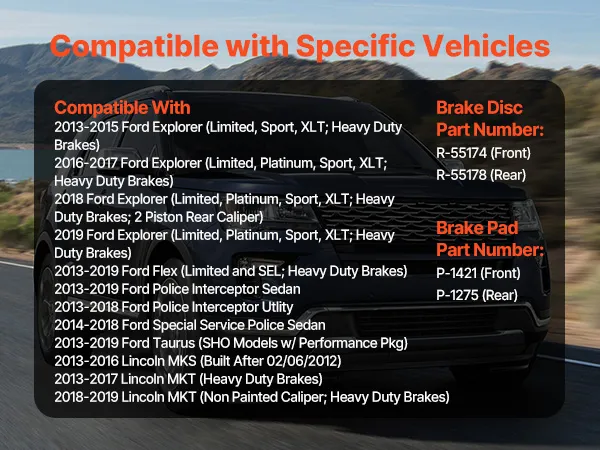 Compatible with Specific Vehicles

Compatible With
2013-2015 Ford Explorer (Limited, Sport, XLT; Heavy Duty Brakes)
2016-2017 Ford Explorer (Limited, Platinum, Sport, XLT; Heavy Duty Brakes)
2018 Ford Explorer (Limited, Platinum, Sport, XLT; Heavy Duty Brakes; 2 Piston Rear Caliper)
2019 Ford Explorer (Limited, Platinum, Sport, XLT; Heavy Duty Brakes)
2013-2019 Ford Flex (Limited and SEL; Heavy Duty Brakes)
2013-2019 Ford Police Interceptor Sedan
2013-2018 Ford Police Interceptor Utlity
2014-2018 Ford Special Service Police Sedan
2013-2019 Ford Taurus (SHO Models w/ Performance Pkg)
2013-2016 Lincoln MKS (Built After 02/06/2012)
2013-2017 Lincoln MKT (Heavy Duty Brakes)
2018-2019 Lincoln MKT (Non Painted Caliper; Heavy Duty Brakes)

Brake Disc Part Number:
R-55174 (Front)
R-55178 (Rear)

Brake Pad Part Number:
P-1421 (Front)
P-1275 (Rear)